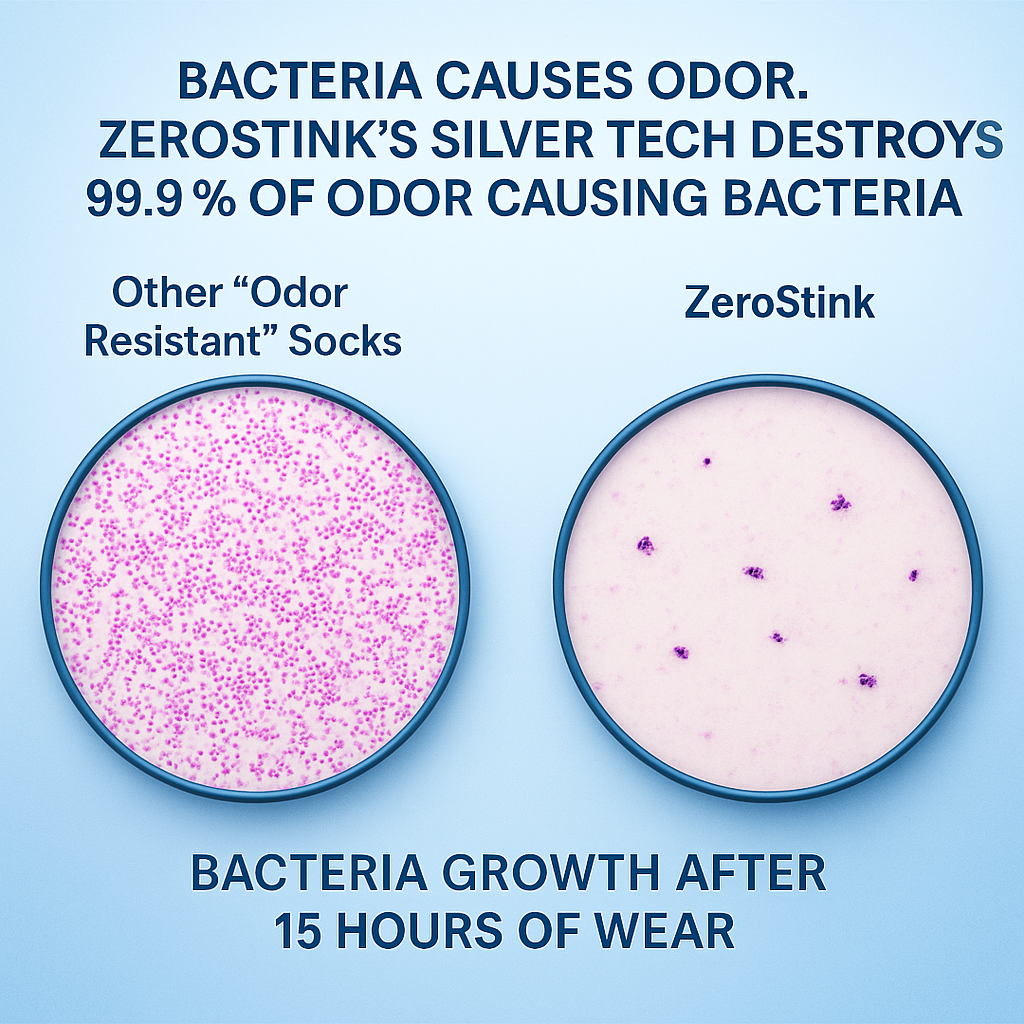 BACTERIA CAUSES ODOR.
ZEROSTINK'S SILVER TECH DESTROYS
99.9 % OF ODOR CAUSING BACTERIA

Other "Odor Resistant" Socks

ZeroStink

BACTERIA GROWTH AFTER
15 HOURS OF WEAR